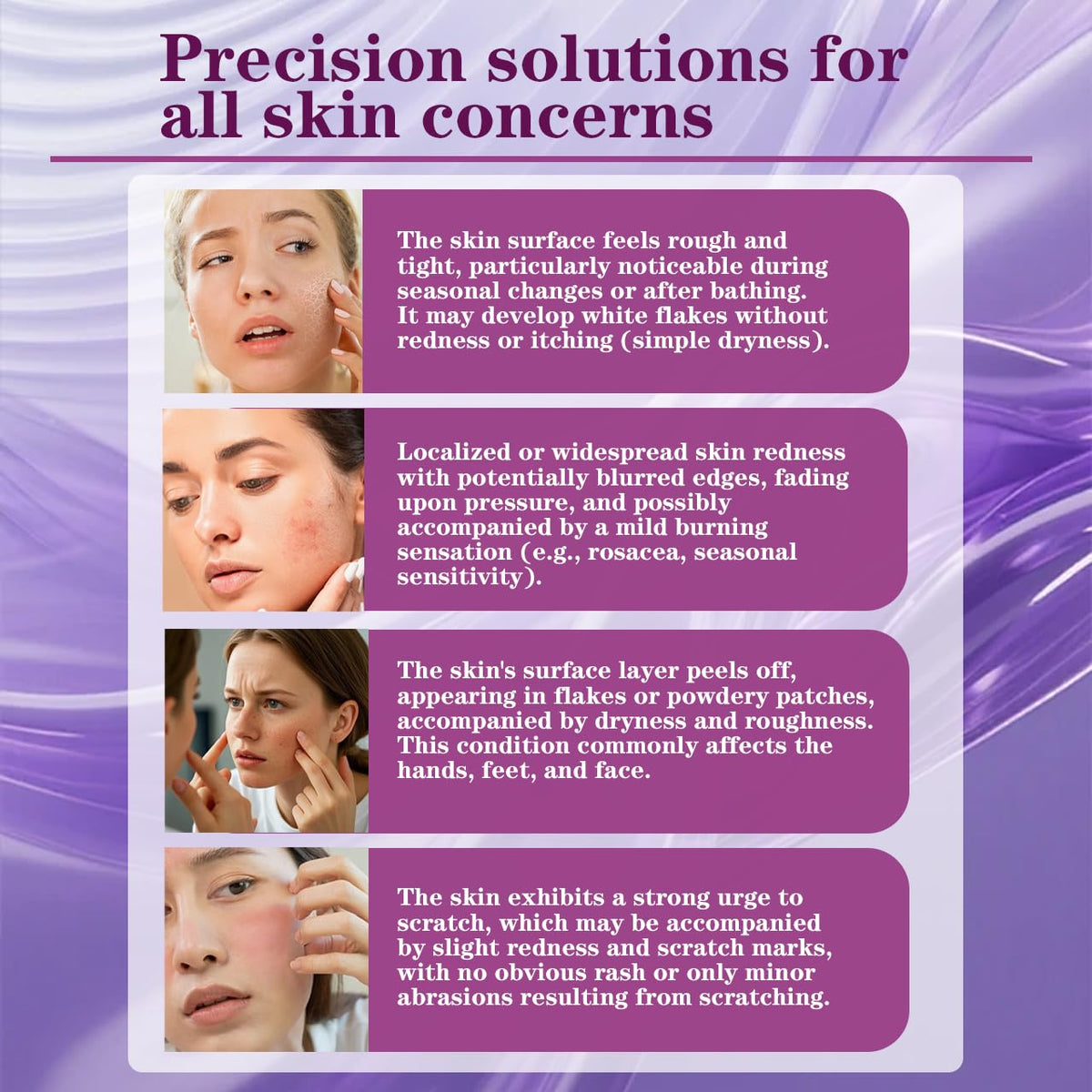 Precision solutions for all skin concerns

The skin surface feels rough and tight, particularly noticeable during seasonal changes or after bathing. It may develop white flakes without redness or itching (simple dryness).

Localized or widespread skin redness with potentially blurred edges, fading upon pressure, and possibly accompanied by a mild burning sensation (e.g., rosacea, seasonal sensitivity).

The skin's surface layer peels off, appearing in flakes or powdery patches, accompanied by dryness and roughness. This condition commonly affects the hands, feet, and face.

The skin exhibits a strong urge to scratch, which may be accompanied by slight redness and scratch marks, with no obvious rash or only minor abrasions resulting from scratching.